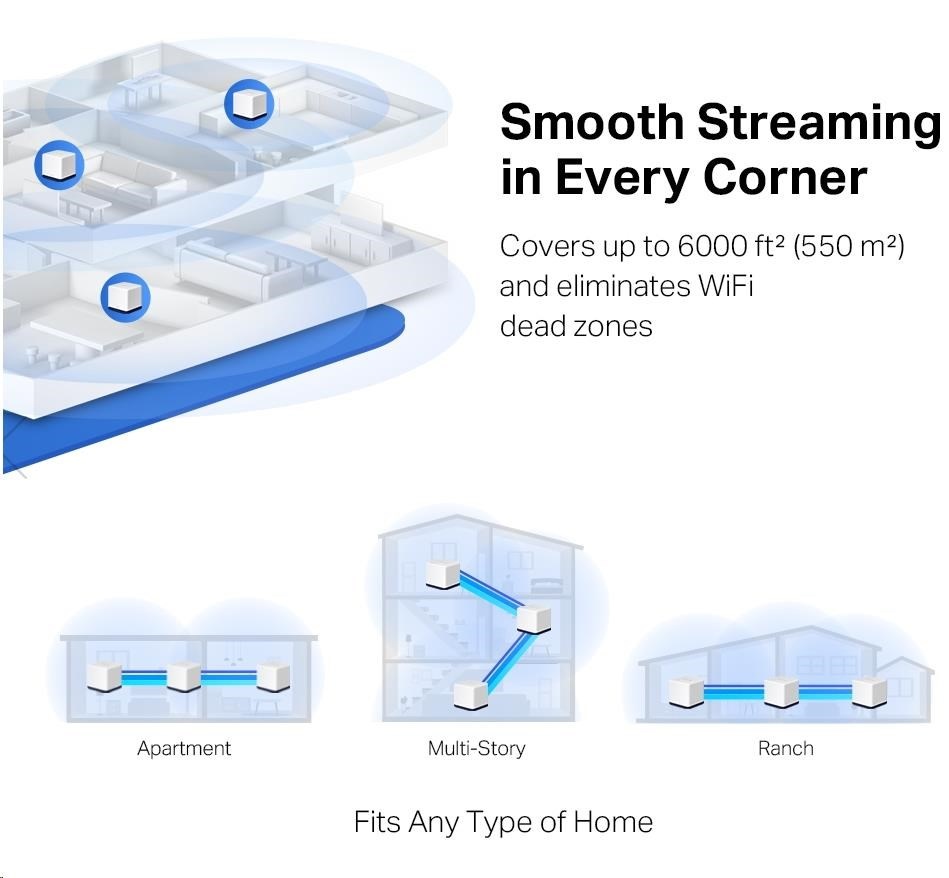 Smooth Streaming in Every Corner

Covers up to 6000 ft² (550 m²) and eliminates WiFi dead zones

Apartment

Multi-Story

Ranch

Fits Any Type of Home